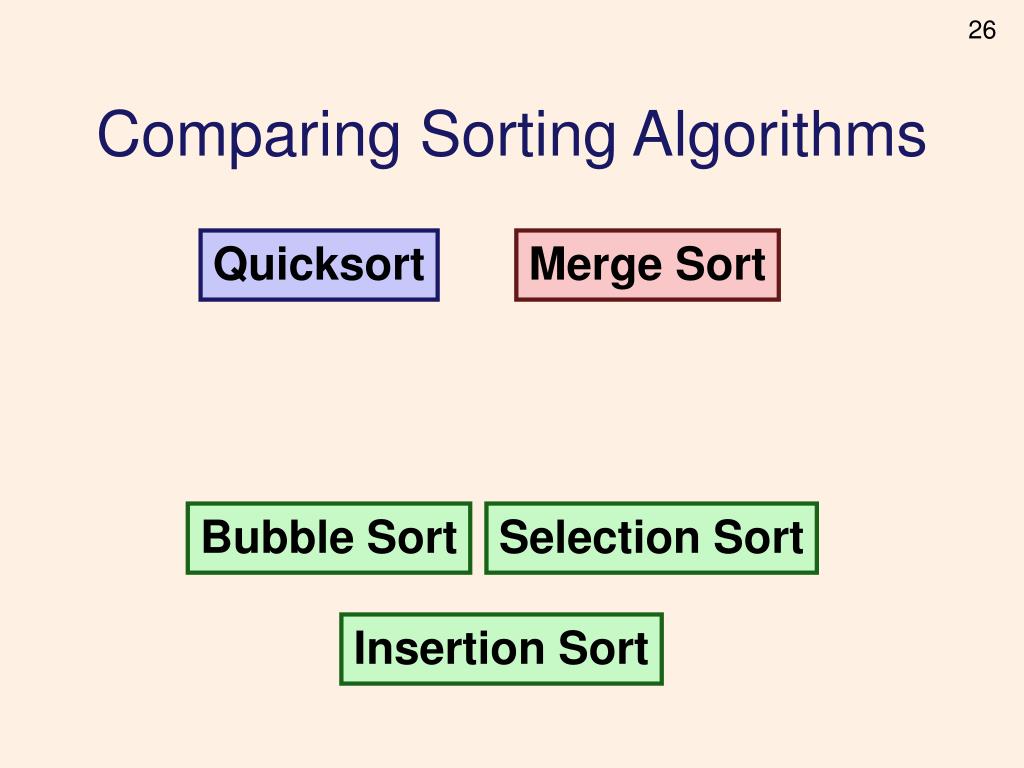 26

Comparing Sorting Algorithms

Quicksort

Merge Sort

Bubble Sort

Selection Sort

Insertion Sort